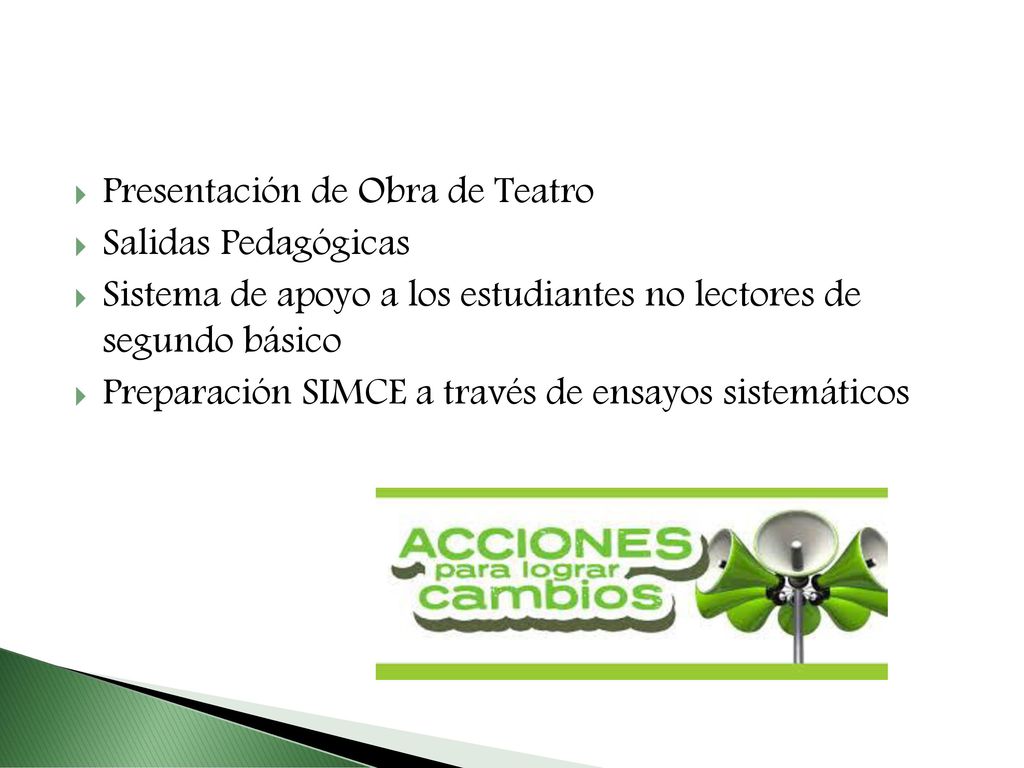 Presentación de Obra de Teatro
Salidas Pedagógicas
Sistema de apoyo a los estudiantes no lectores de segundo básico
Preparación SIMCE a través de ensayos sistemáticos

ACCIONES
para lograr
cambios